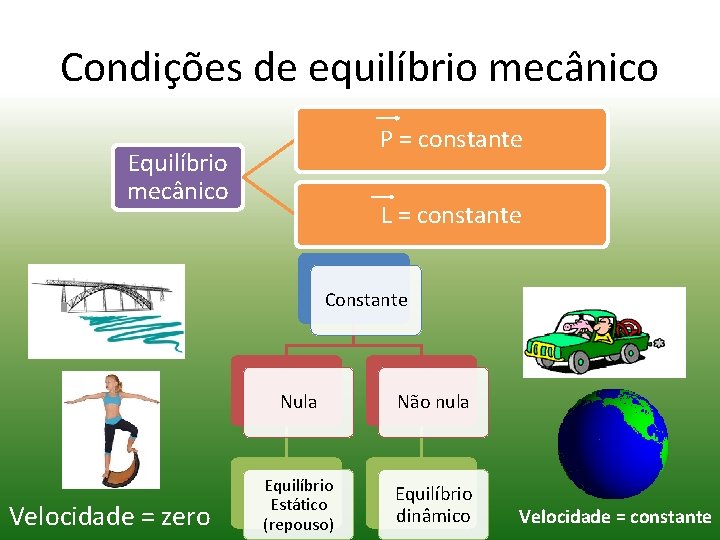 Condições de equilíbrio mecânico

Equilíbrio mecânico

$\vec{P}$ = constante

$\vec{L}$ = constante

Constante

Nula

Não nula

Equilíbrio Estático (repouso)

Equilíbrio dinâmico

Velocidade = zero

Velocidade = constante